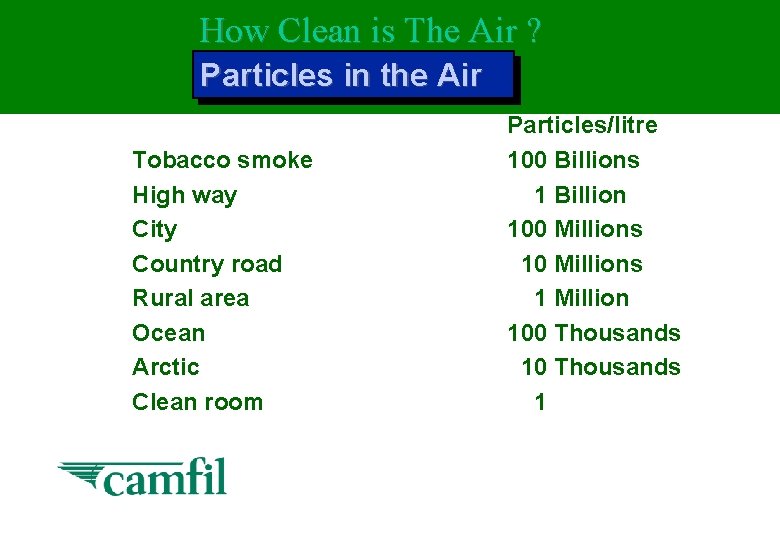 How Clean is The Air ?

Particles in the Air

|  | Particles/litre |
|---|---|
| Tobacco smoke | 100 Billions |
| High way | 1 Billion |
| City | 100 Millions |
| Country road | 10 Millions |
| Rural area | 1 Million |
| Ocean | 100 Thousands |
| Arctic | 10 Thousands |
| Clean room | 1 |

camfil